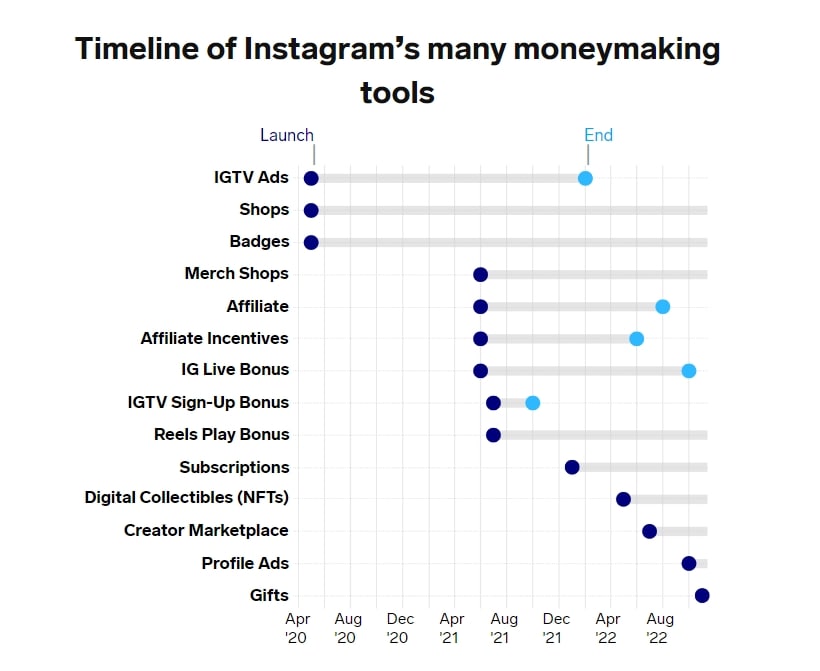 Timeline of Instagram's many moneymaking tools

Launch

End

IGTV Ads
Shops
Badges
Merch Shops
Affiliate
Affiliate Incentives
IG Live Bonus
IGTV Sign-Up Bonus
Reels Play Bonus
Subscriptions
Digital Collectibles (NFTs)
Creator Marketplace
Profile Ads
Gifts

Apr '20
Aug '20
Dec '20
Apr '21
Aug '21
Dec '21
Apr '22
Aug '22